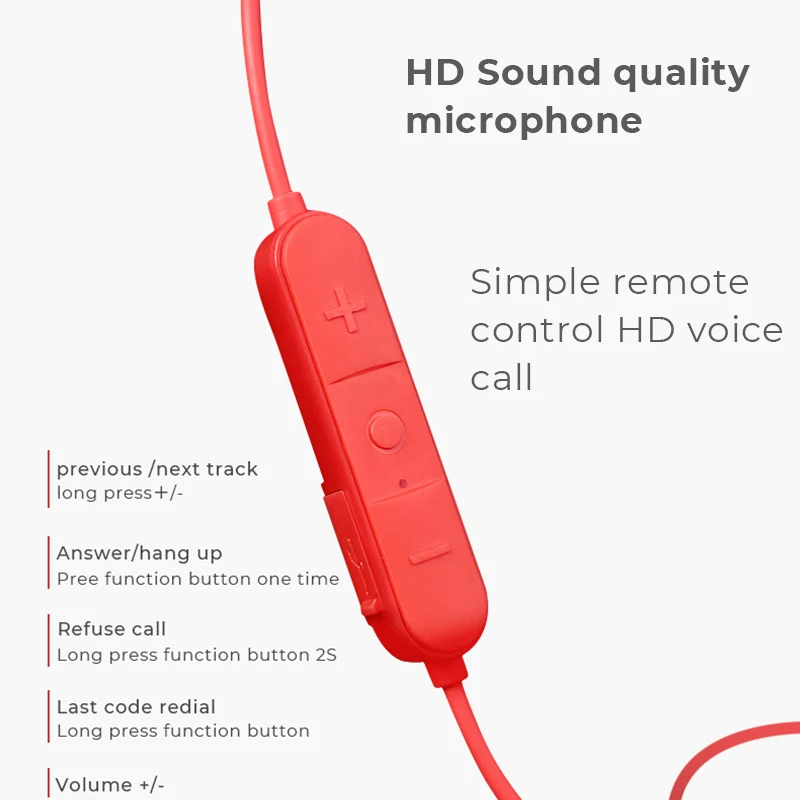 HD Sound quality microphone

Simple remote control HD voice call

previous /next track
long press+/-

Answer/hang up
Pree function button one time

Refuse call
Long press function button 2S

Last code redial
Long press function button

Volume +/-